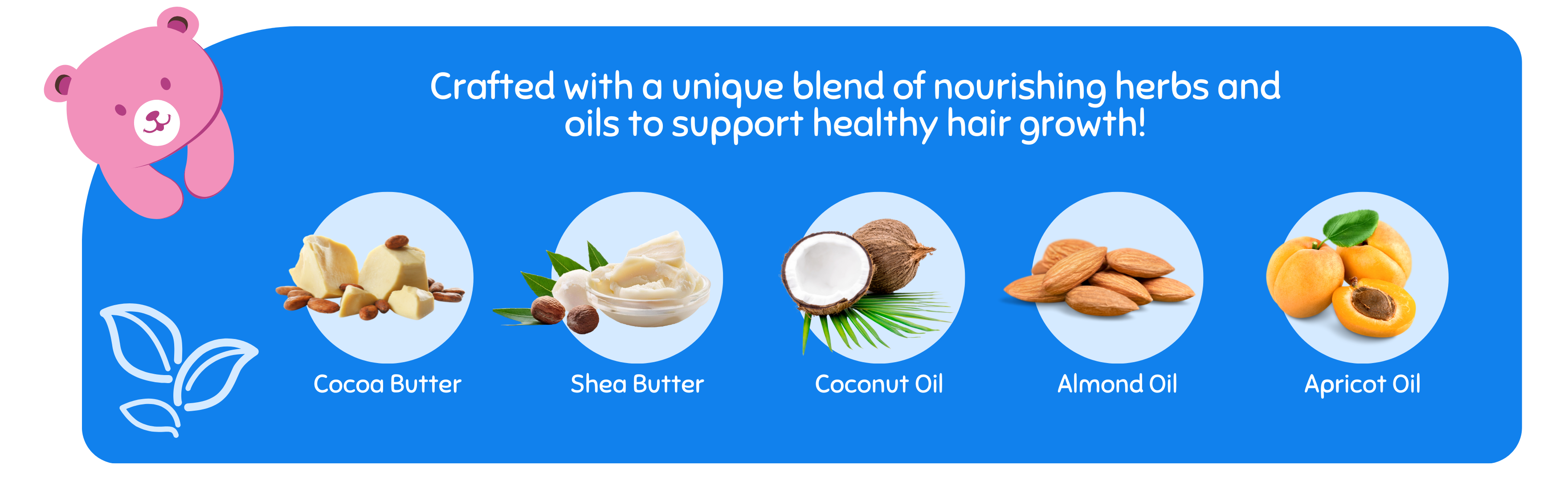 Crafted with a unique blend of nourishing herbs and oils to support healthy hair growth!

Cocoa Butter

Shea Butter

Coconut Oil

Almond Oil

Apricot Oil